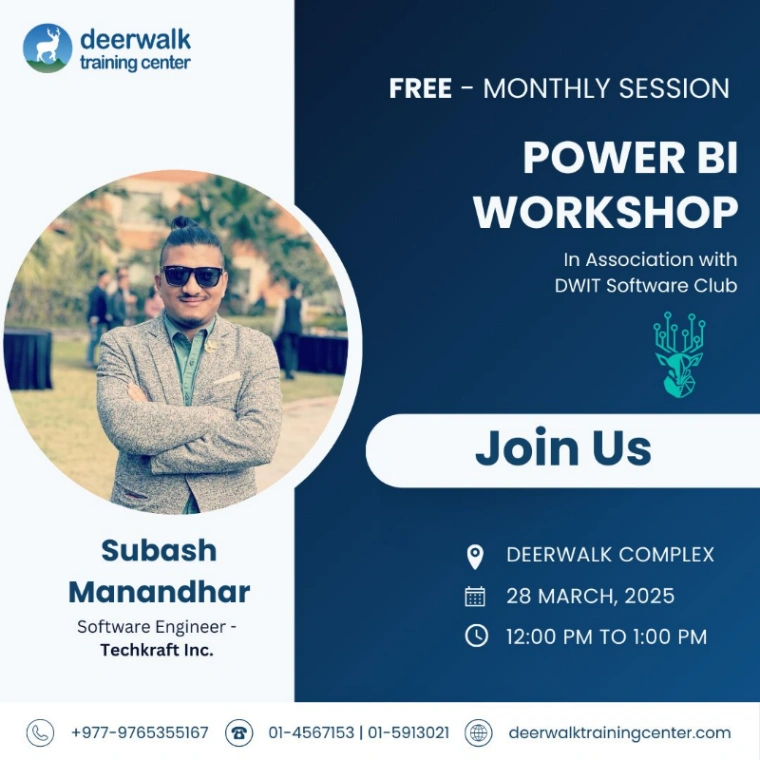 deerwalk training center

FREE - MONTHLY SESSION

POWER BI WORKSHOP

In Association with DWIT Software Club

Join Us

Subash Manandhar

Software Engineer - Techkraft Inc.

DEERWALK COMPLEX

28 MARCH, 2025

12:00 PM TO 1:00 PM

+977-9765355167

01-4567153 | 01-5913021

deerwalktrainingcenter.com